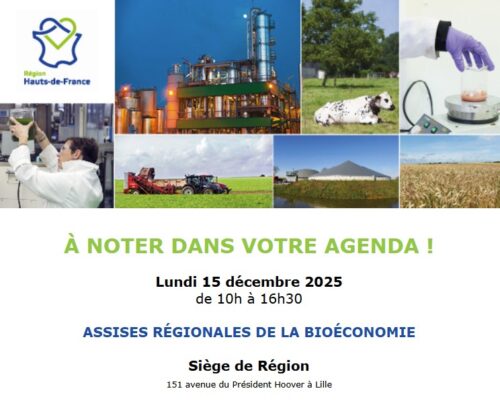 Région
Hauts-de-France

À NOTER DANS VOTRE AGENDA !

Lundi 15 décembre 2025
de 10h à 16h30

ASSISES RÉGIONALES DE LA BIOÉCONOMIE

Siège de Région
151 avenue du Président Hoover à Lille